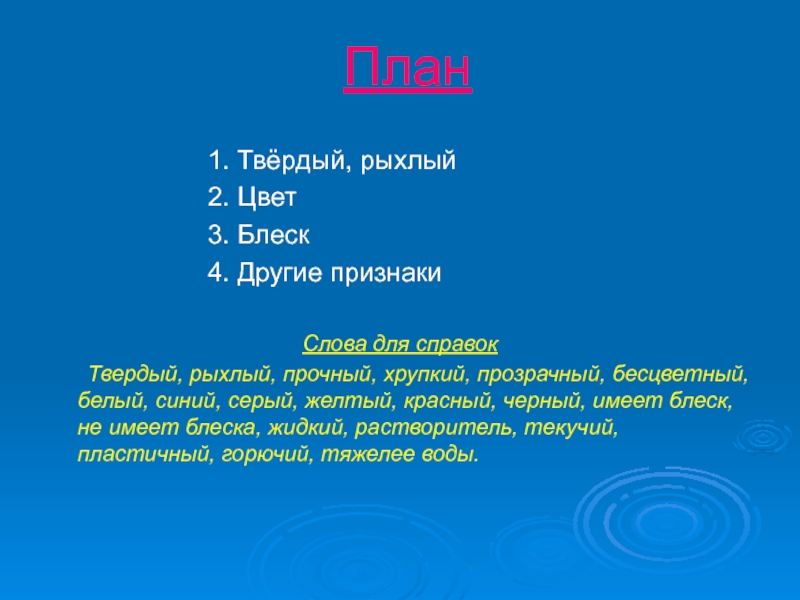 План

1. Твёрдый, рыхлый
2. Цвет
3. Блеск
4. Другие признаки

Слова для справок

Твердый, рыхлый, прочный, хрупкий, прозрачный, бесцветный, белый, синий, серый, желтый, красный, черный, имеет блеск, не имеет блеска, жидкий, растворитель, текучий, пластичный, горючий, тяжелее воды.